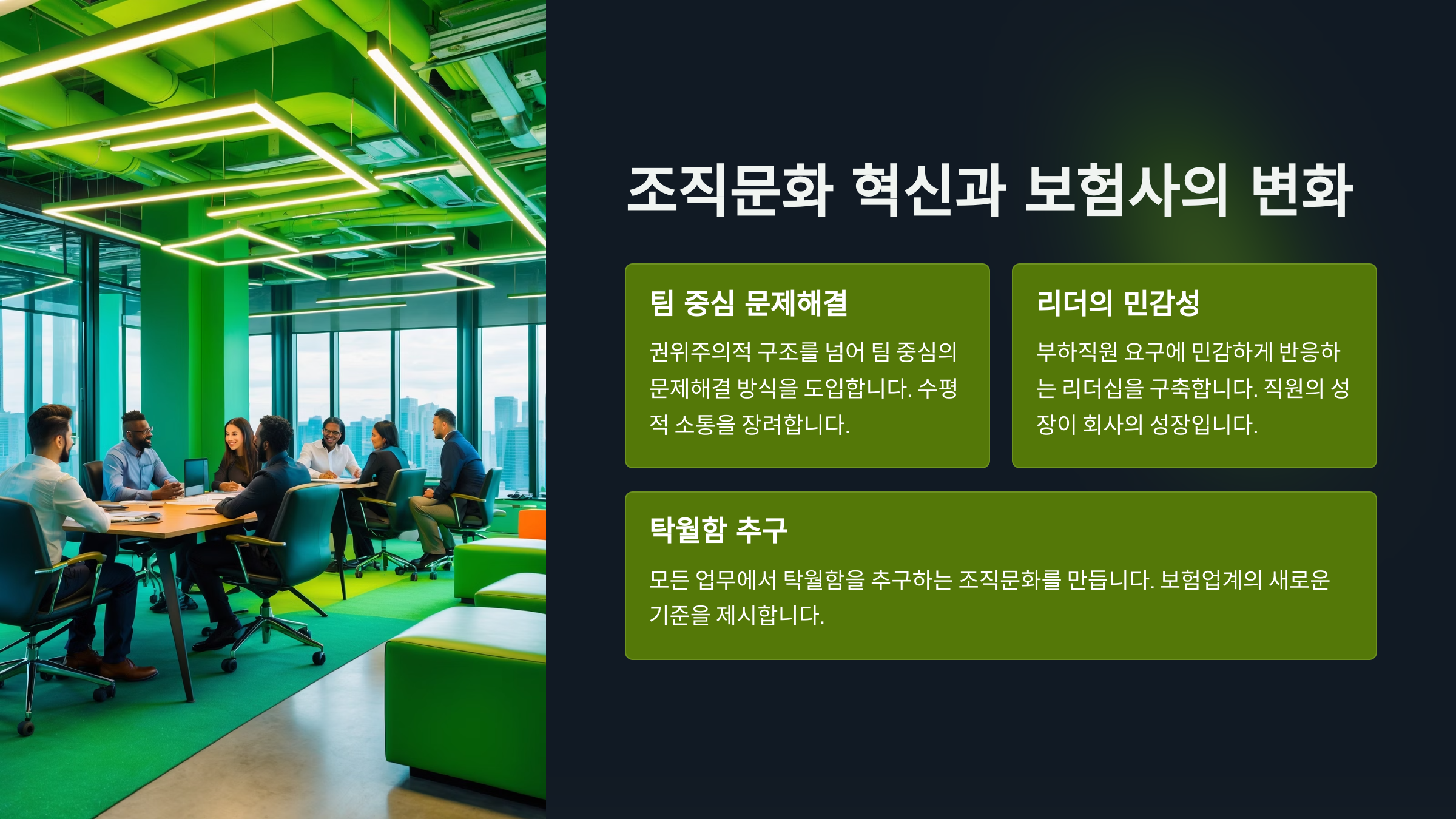 조직문화 혁신과 보험사의 변화

팀 중심 문제해결

권위주의적 구조를 넘어 팀 중심의 문제해결 방식을 도입합니다. 수평적 소통을 장려합니다.

리더의 민감성

부하직원 요구에 민감하게 반응하는 리더십을 구축합니다. 직원의 성장이 회사의 성장입니다.

탁월함 추구

모든 업무에서 탁월함을 추구하는 조직문화를 만듭니다. 보험업계의 새로운 기준을 제시합니다.